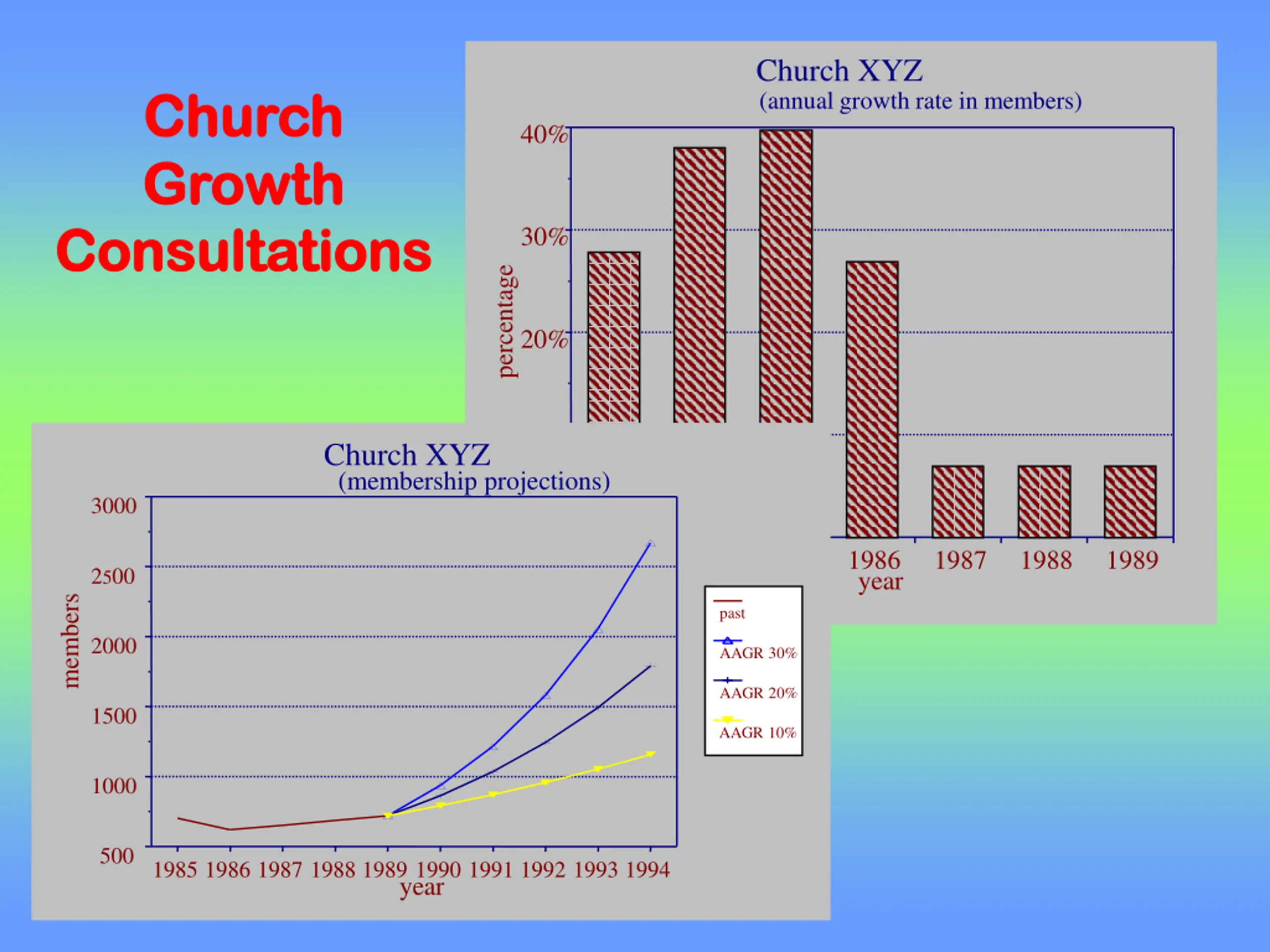 Church Growth Consultations

Church XYZ
(annual growth rate in members)

40%
30%
20%
percentage

1986
1987
1988
1989
year

Church XYZ
(membership projections)

3000
2500
2000
1500
1000
500
members

1985 1986 1987 1988 1989 1990 1991 1992 1993 1994
year

past
AAGR 30%
AAGR 20%
AAGR 10%